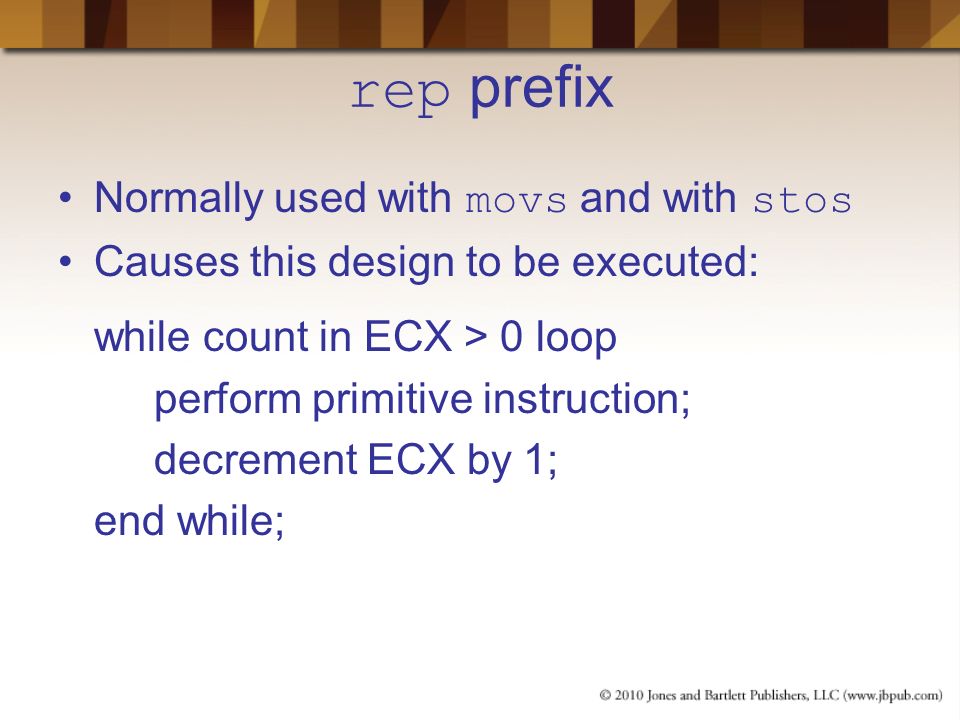 rep prefix

• Normally used with movs and with stos
• Causes this design to be executed:

while count in ECX > 0 loop
perform primitive instruction;
decrement ECX by 1;
end while;

© 2010 Jones and Bartlett Publishers, LLC (www.jbpub.com)